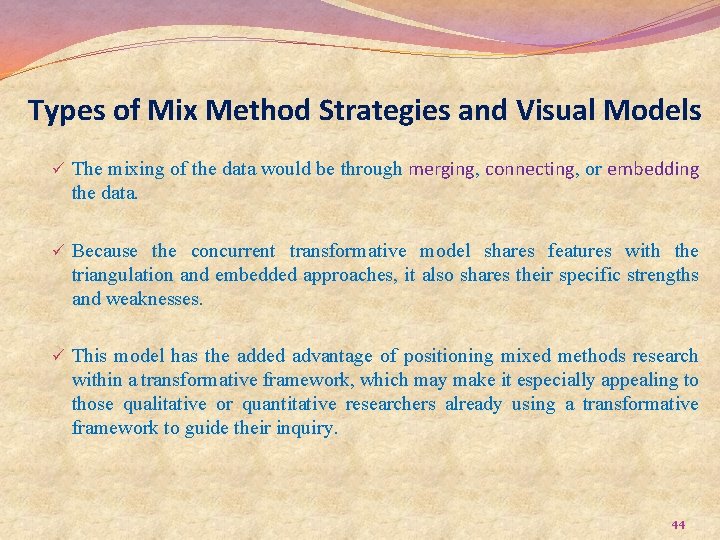 Types of Mix Method Strategies and Visual Models

✓ The mixing of the data would be through merging, connecting, or embedding the data.

✓ Because the concurrent transformative model shares features with the triangulation and embedded approaches, it also shares their specific strengths and weaknesses.

✓ This model has the added advantage of positioning mixed methods research within a transformative framework, which may make it especially appealing to those qualitative or quantitative researchers already using a transformative framework to guide their inquiry.

44